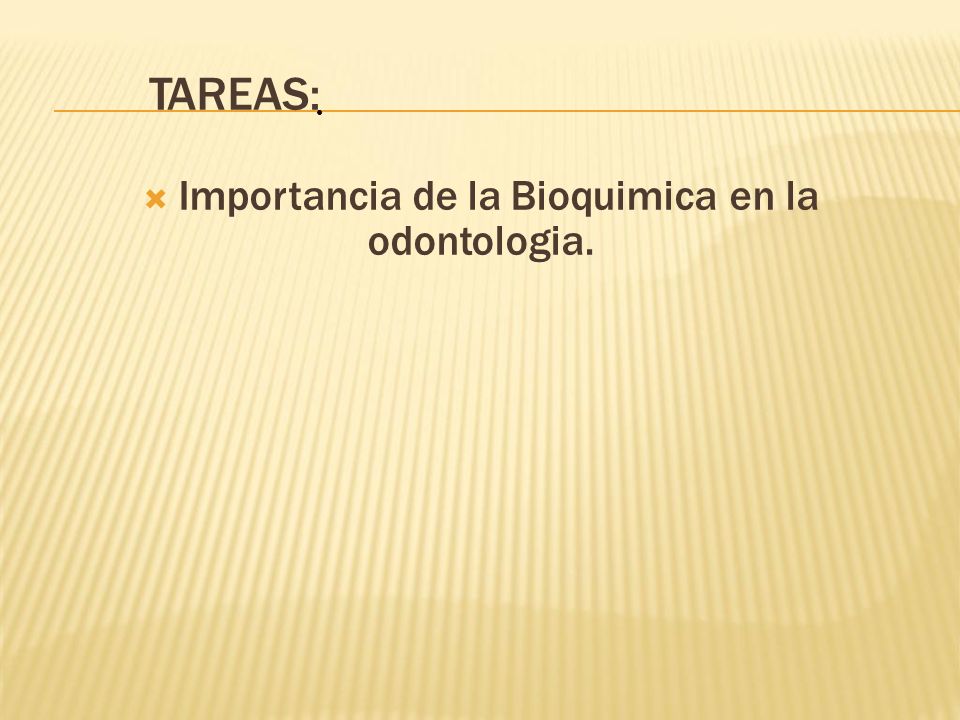 TAREAS:

Importancia de la Bioquimica en la odontologia.